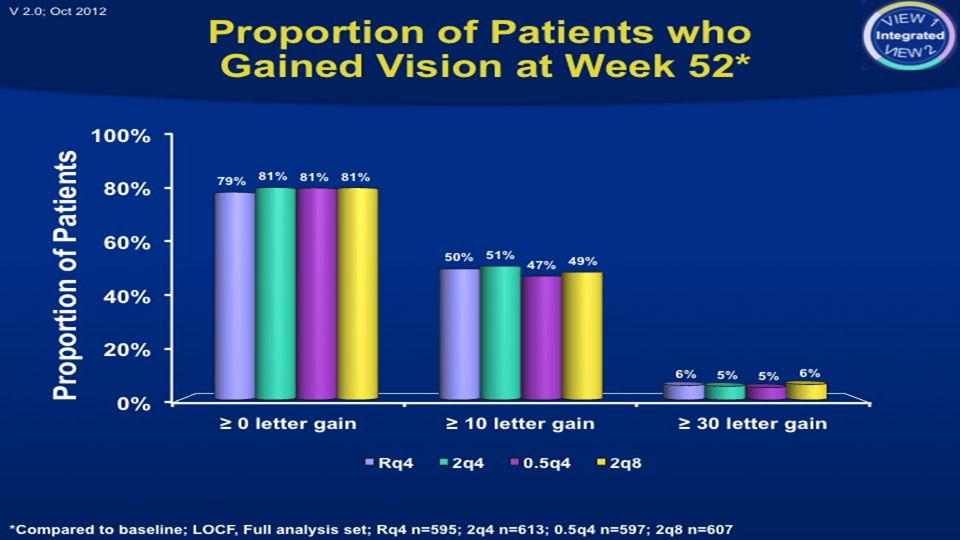 V 2.0; Oct 2012

VIEW 1 Integrated VIEW 2

Proportion of Patients who Gained Vision at Week 52*

Proportion of Patients

100%
80%
60%
40%
20%
0%

79% 81% 81% 81%

50% 51% 47% 49%

6% 5% 5% 6%

≥ 0 letter gain
≥ 10 letter gain
≥ 30 letter gain

Rq4 2q4 0.5q4 2q8

*Compared to baseline; LOCF, Full analysis set; Rq4 n=595; 2q4 n=613; 0.5q4 n=597; 2q8 n=607